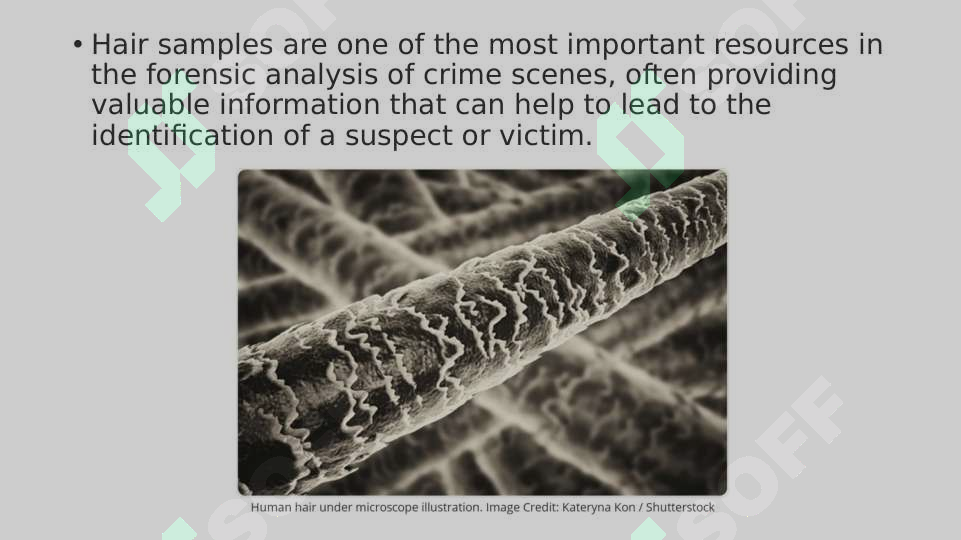 • Hair samples are one of the most important resources in the forensic analysis of crime scenes, often providing valuable information that can help to lead to the identification of a suspect or victim.

Human hair under microscope illustration. Image Credit: Kateryna Kon / Shutterstock